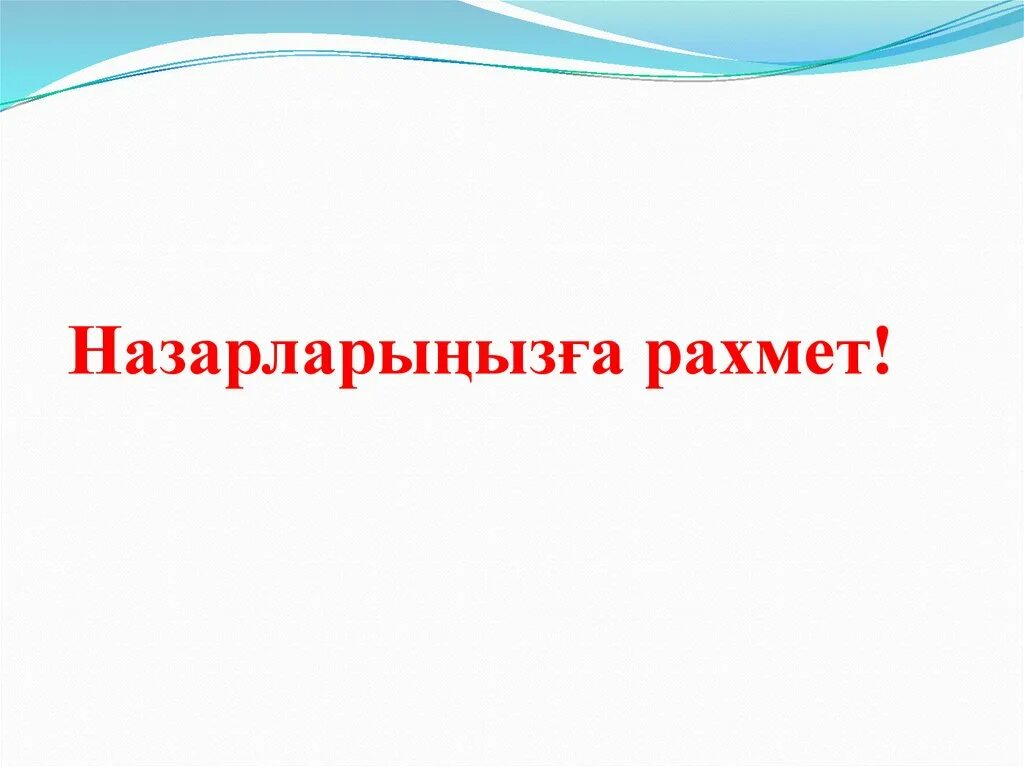 Назарларыңызға рахмет!